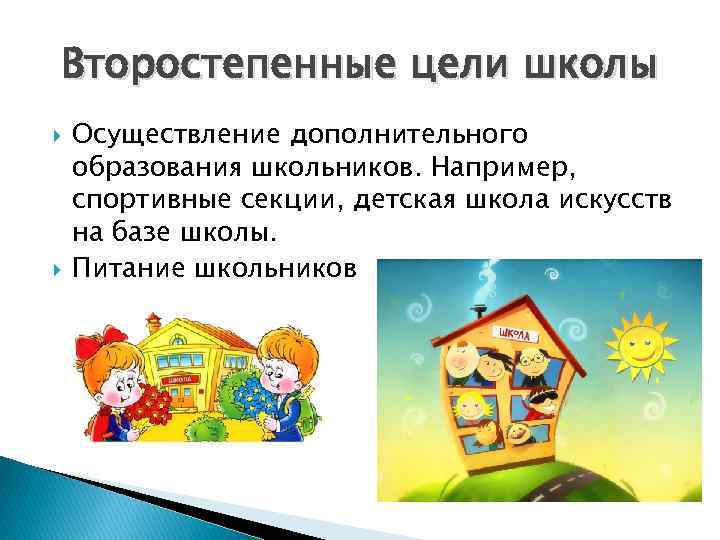 Второстепенные цели школы

Осуществление дополнительного образования школьников. Например, спортивные секции, детская школа искусств на базе школы.

Питание школьников

ШКОЛА

ШКОЛА